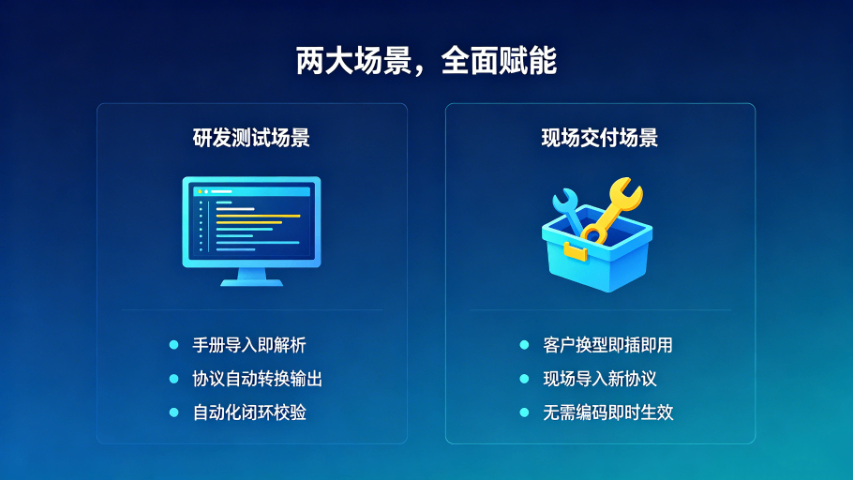 两大场景，全面赋能

研发测试场景

- 手册导入即解析
- 协议自动转换输出
- 自动化闭环校验

现场交付场景

- 客户换型即插即用
- 现场导入新协议
- 无需编码即时生效